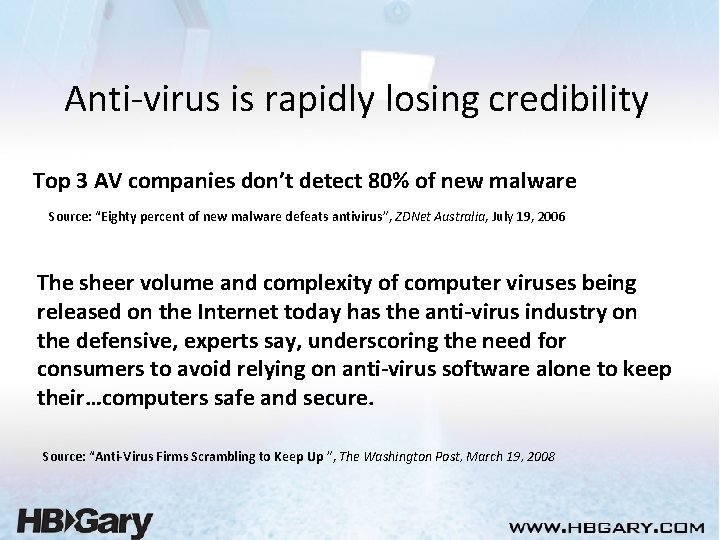 Anti-virus is rapidly losing credibility

Top 3 AV companies don't detect 80% of new malware

Source: "Eighty percent of new malware defeats antivirus", ZDNet Australia, July 19, 2006

The sheer volume and complexity of computer viruses being released on the Internet today has the anti-virus industry on the defensive, experts say, underscoring the need for consumers to avoid relying on anti-virus software alone to keep their…computers safe and secure.

Source: "Anti-Virus Firms Scrambling to Keep Up ", The Washington Post, March 19, 2008

HBGary

WWW.HBGARY.COM